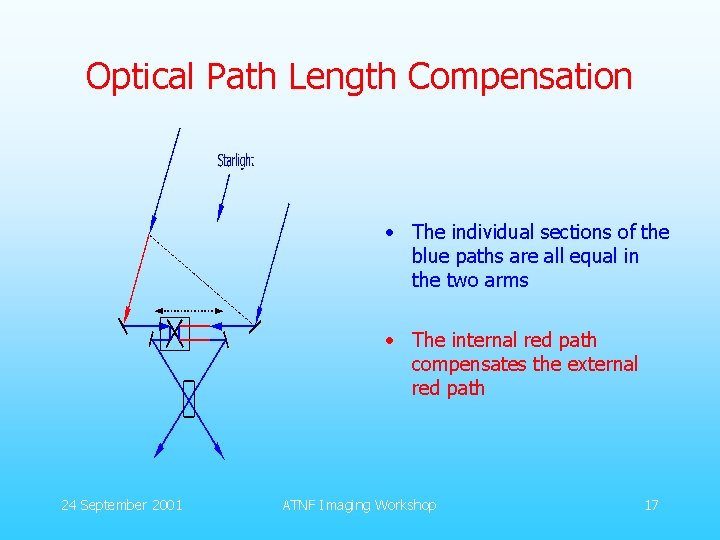 Optical Path Length Compensation

Starlight

• The individual sections of the blue paths are all equal in the two arms

• The internal red path compensates the external red path

24 September 2001

ATNF Imaging Workshop

17